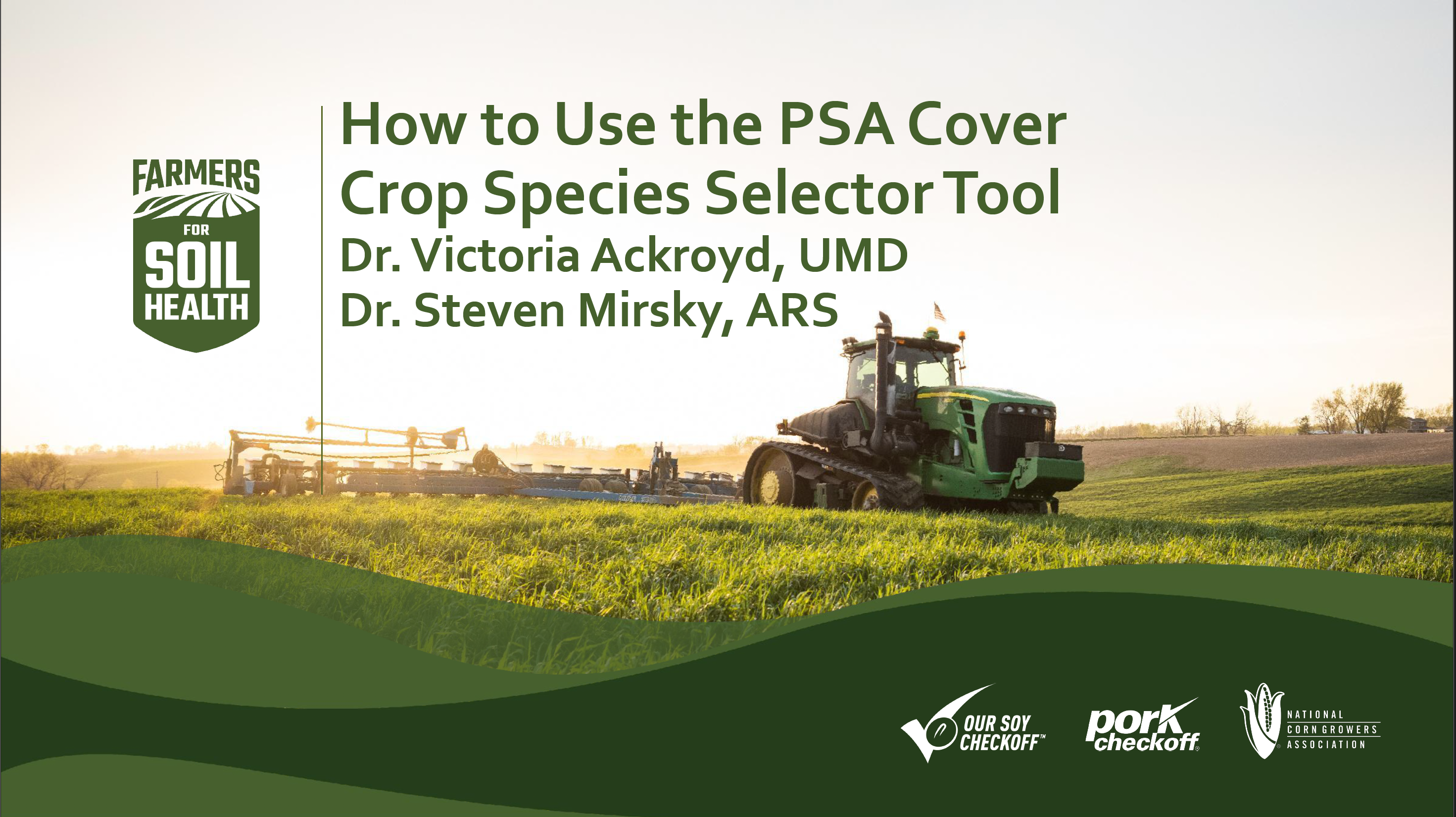 FARMERS FOR SOIL HEALTH

How to Use the PSA Cover Crop Species Selector Tool
Dr. Victoria Ackroyd, UMD
Dr. Steven Mirsky, ARS

OUR SOY CHECKOFF™

pork checkoff

NATIONAL CORN GROWERS ASSOCIATION